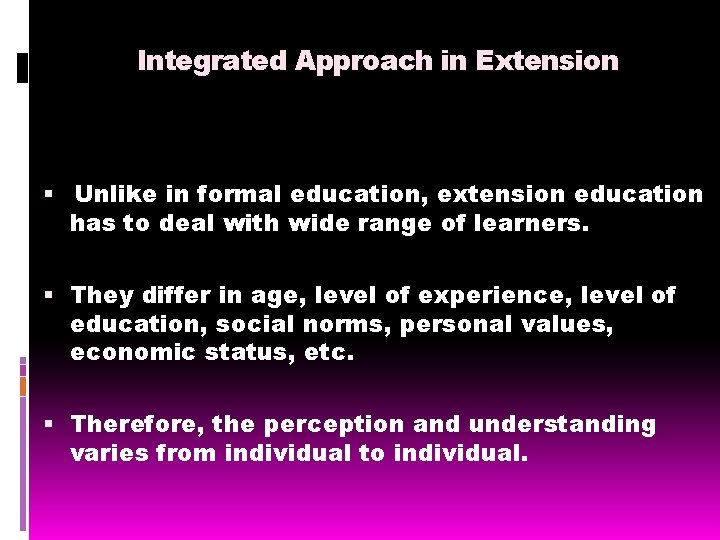 Integrated Approach in Extension

▪ Unlike in formal education, extension education has to deal with wide range of learners.

▪ They differ in age, level of experience, level of education, social norms, personal values, economic status, etc.

▪ Therefore, the perception and understanding varies from individual to individual.